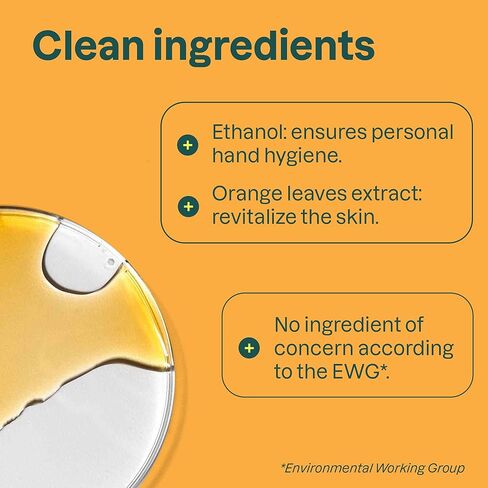 Clean ingredients

+ Ethanol: ensures personal hand hygiene.

+ Orange leaves extract: revitalize the skin.

+ No ingredient of concern according to the EWG*.

*Environmental Working Group